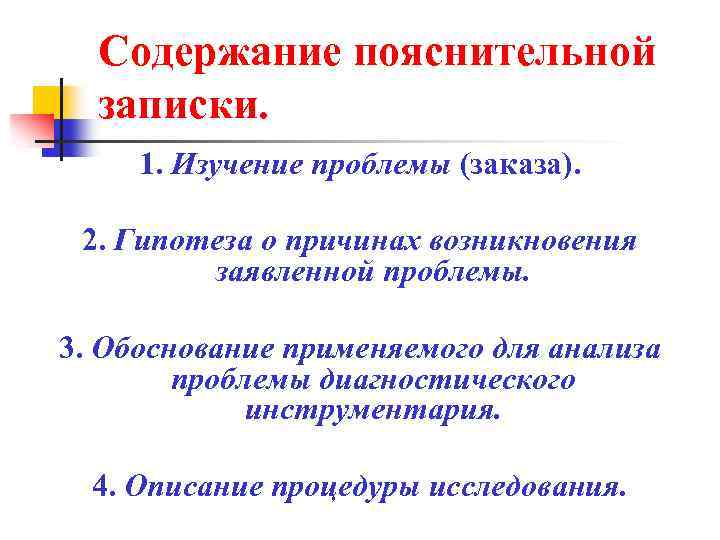 Содержание пояснительной записки.

1. Изучение проблемы (заказа).

2. Гипотеза о причинах возникновения заявленной проблемы.

3. Обоснование применяемого для анализа проблемы диагностического инструментария.

4. Описание процедуры исследования.